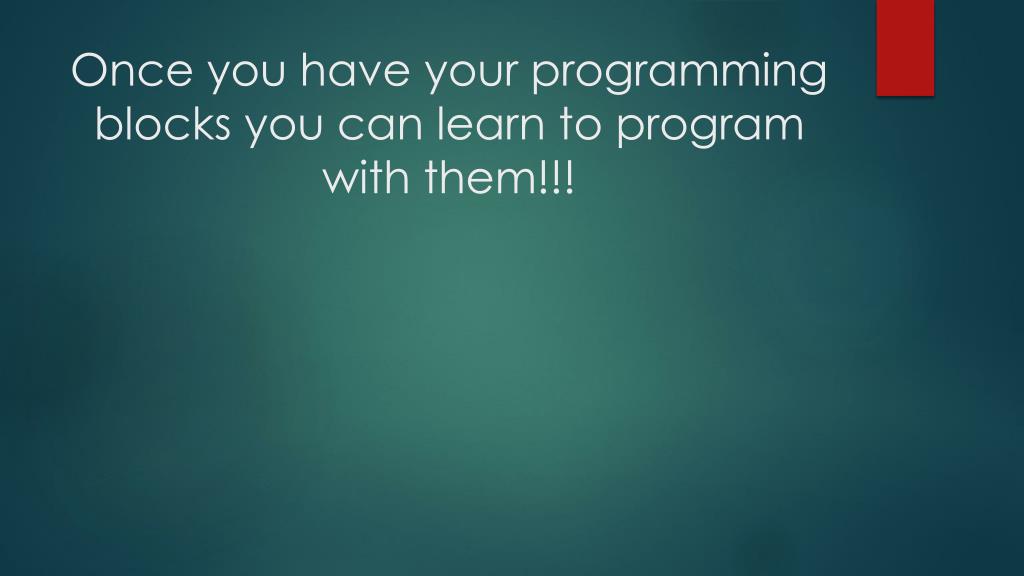 Once you have your programming blocks you can learn to program with them!!!